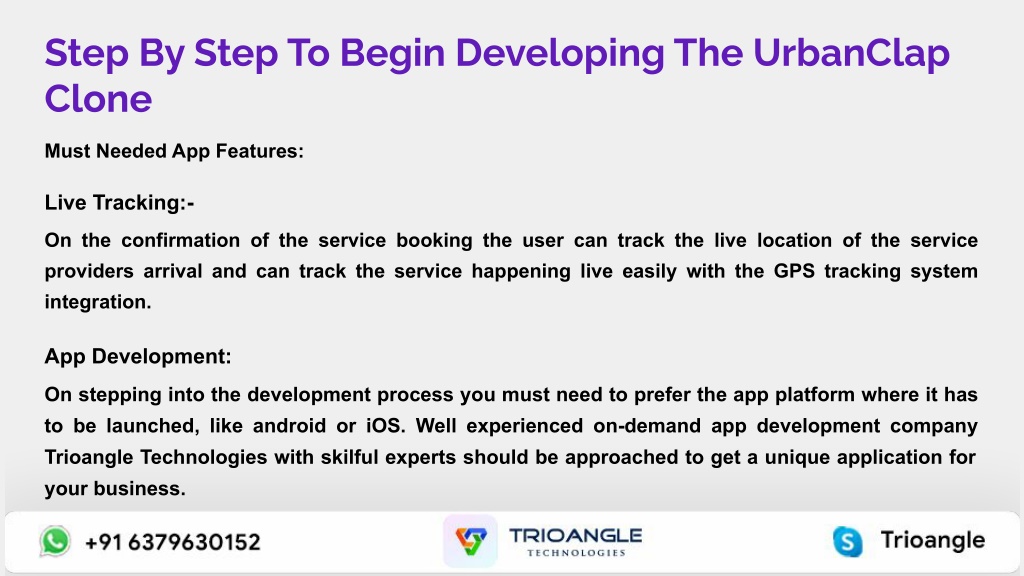 Step By Step To Begin Developing The UrbanClap Clone

Must Needed App Features:

Live Tracking:-

On the confirmation of the service booking the user can track the live location of the service providers arrival and can track the service happening live easily with the GPS tracking system integration.

App Development:

On stepping into the development process you must need to prefer the app platform where it has to be launched, like android or iOS. Well experienced on-demand app development company Trioangle Technologies with skilful experts should be approached to get a unique application for your business.

+91 6379630152

TRIOANGLE
TECHNOLOGIES

Trioangle